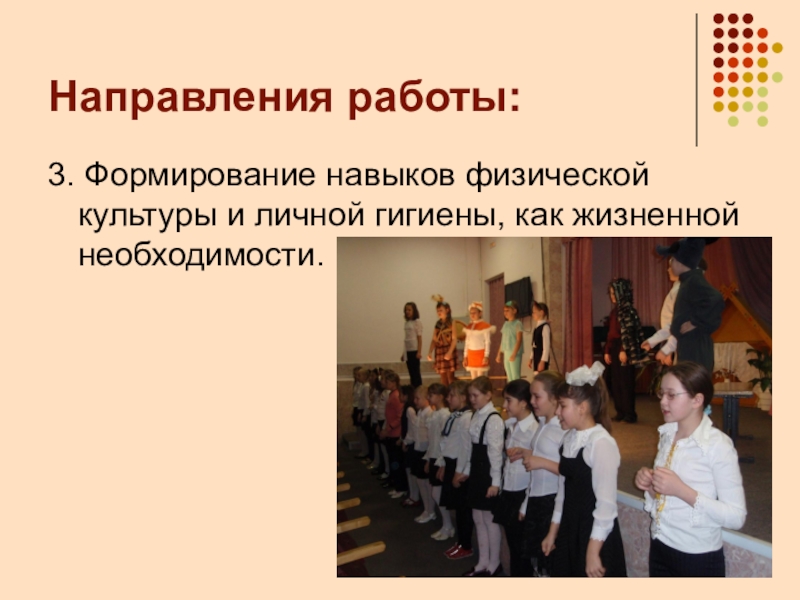 Направления работы:

3. Формирование навыков физической культуры и личной гигиены, как жизненной необходимости.